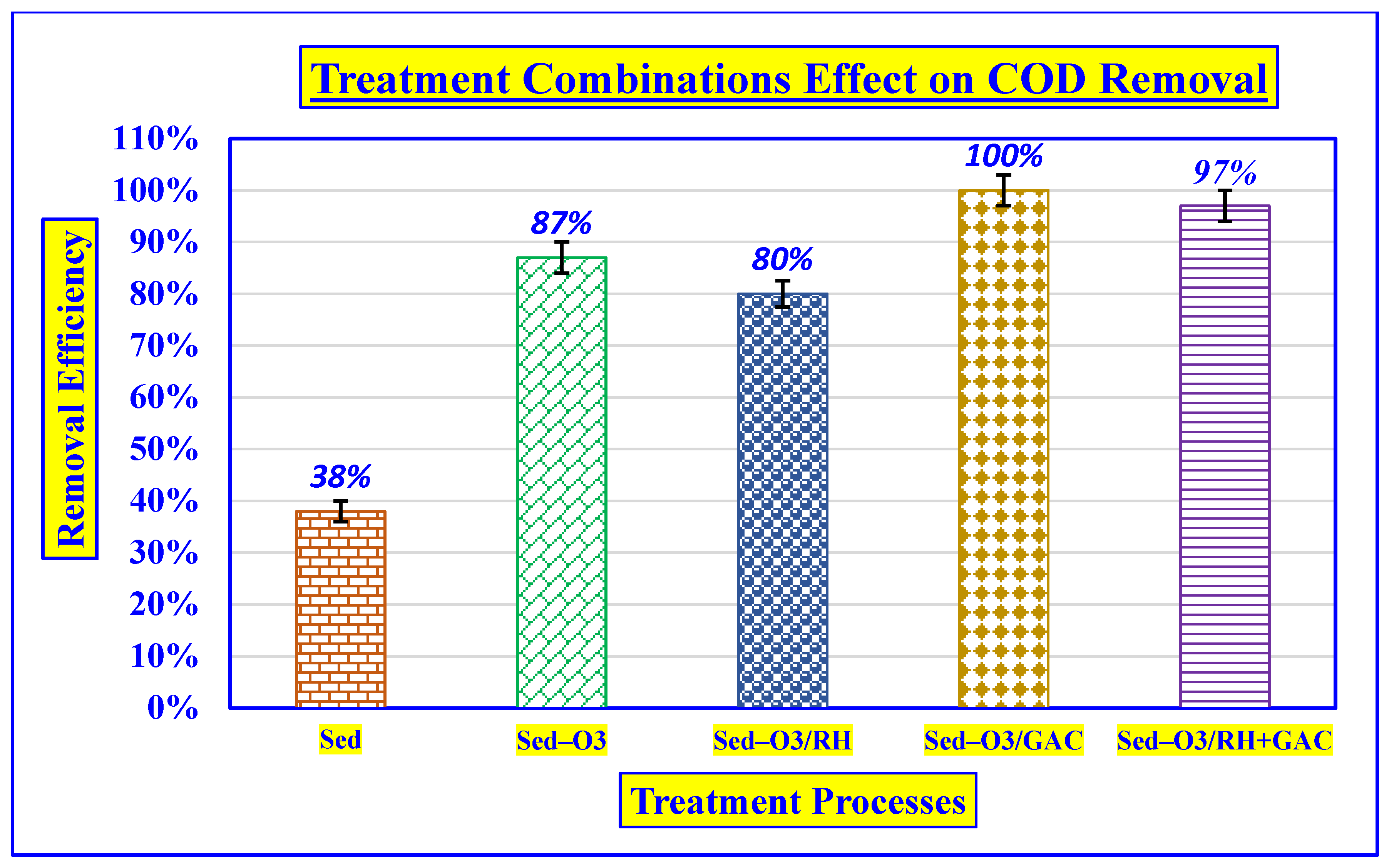 Treatment Combinations Effect on COD Removal

Removal Efficiency

110%
100%
90%
80%
70%
60%
50%
40%
30%
20%
10%
0%

38%
87%
80%
100%
97%

Sed
Sed–O3
Sed–O3/RH
Sed–O3/GAC
Sed–O3/RH+GAC

Treatment Processes